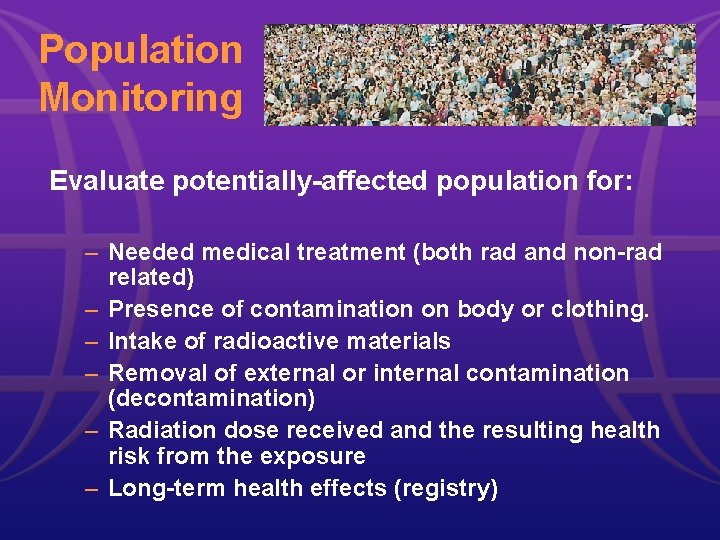 Population Monitoring

Evaluate potentially-affected population for:

– Needed medical treatment (both rad and non-rad related)
– Presence of contamination on body or clothing.
– Intake of radioactive materials
– Removal of external or internal contamination (decontamination)
– Radiation dose received and the resulting health risk from the exposure
– Long-term health effects (registry)